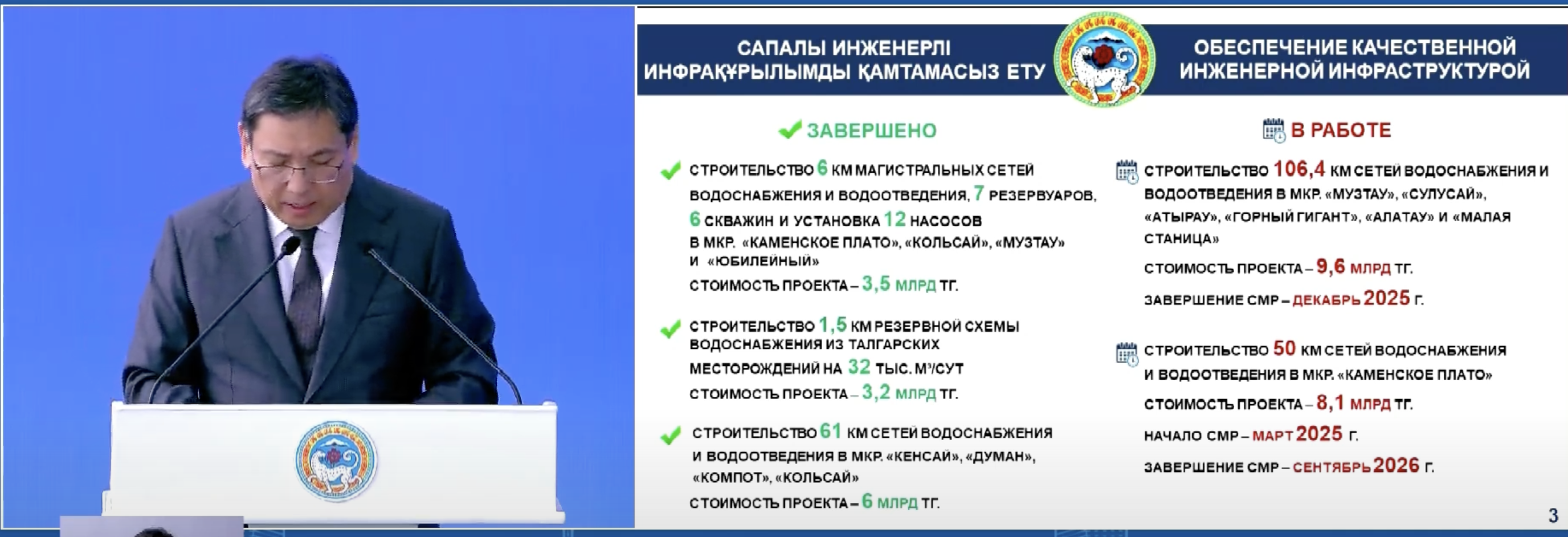 САПАЛЫ ИНЖЕНЕРЛІ ИНФРАҚҰРЫЛЫМДЫ ҚАМТАМАСЫЗ ЕТУ

ОБЕСПЕЧЕНИЕ КАЧЕСТВЕННОЙ ИНЖЕНЕРНОЙ ИНФРАСТРУКТУРОЙ

ЗАВЕРШЕНО

СТРОИТЕЛЬСТВО 6 КМ МАГИСТРАЛЬНЫХ СЕТЕЙ ВОДОСНАБЖЕНИЯ И ВОДООТВЕДЕНИЯ, 7 РЕЗЕРВУАРОВ, 6 СКВАЖИН И УСТАНОВКА 12 НАСОСОВ В МКР. «КАМЕНСКОЕ ПЛАТО», «КОЛЬСАЙ», «МУЗТАУ» И «ЮБИЛЕЙНЫЙ»

СТОИМОСТЬ ПРОЕКТА – 3,5 МЛРД ТГ.

СТРОИТЕЛЬСТВО 1,5 КМ РЕЗЕРВНОЙ СХЕМЫ ВОДОСНАБЖЕНИЯ ИЗ ТАЛГАРСКИХ МЕСТОРОЖДЕНИЙ НА 32 ТЫС. М³/СУТ

СТОИМОСТЬ ПРОЕКТА – 3,2 МЛРД ТГ.

СТРОИТЕЛЬСТВО 61 КМ СЕТЕЙ ВОДОСНАБЖЕНИЯ И ВОДООТВЕДЕНИЯ В МКР. «КЕНСАЙ», «ДУМАН», «КОМПОТ», «КОЛЬСАЙ»

СТОИМОСТЬ ПРОЕКТА – 6 МЛРД ТГ.

В РАБОТЕ

СТРОИТЕЛЬСТВО 106,4 КМ СЕТЕЙ ВОДОСНАБЖЕНИЯ И ВОДООТВЕДЕНИЯ В МКР. «МУЗТАУ», «СУЛУСАЙ», «АТЫРАУ», «ГОРНЫЙ ГИГАНТ», «АЛАТАУ» И «МАЛАЯ СТАНИЦА»

СТОИМОСТЬ ПРОЕКТА – 9,6 МЛРД ТГ.

ЗАВЕРШЕНИЕ СМР – ДЕКАБРЬ 2025 Г.

СТРОИТЕЛЬСТВО 50 КМ СЕТЕЙ ВОДОСНАБЖЕНИЯ И ВОДООТВЕДЕНИЯ В МКР. «КАМЕНСКОЕ ПЛАТО»

СТОИМОСТЬ ПРОЕКТА – 8,1 МЛРД ТГ.

НАЧАЛО СМР – МАРТ 2025 Г.

ЗАВЕРШЕНИЕ СМР – СЕНТЯБРЬ 2026 Г.

3